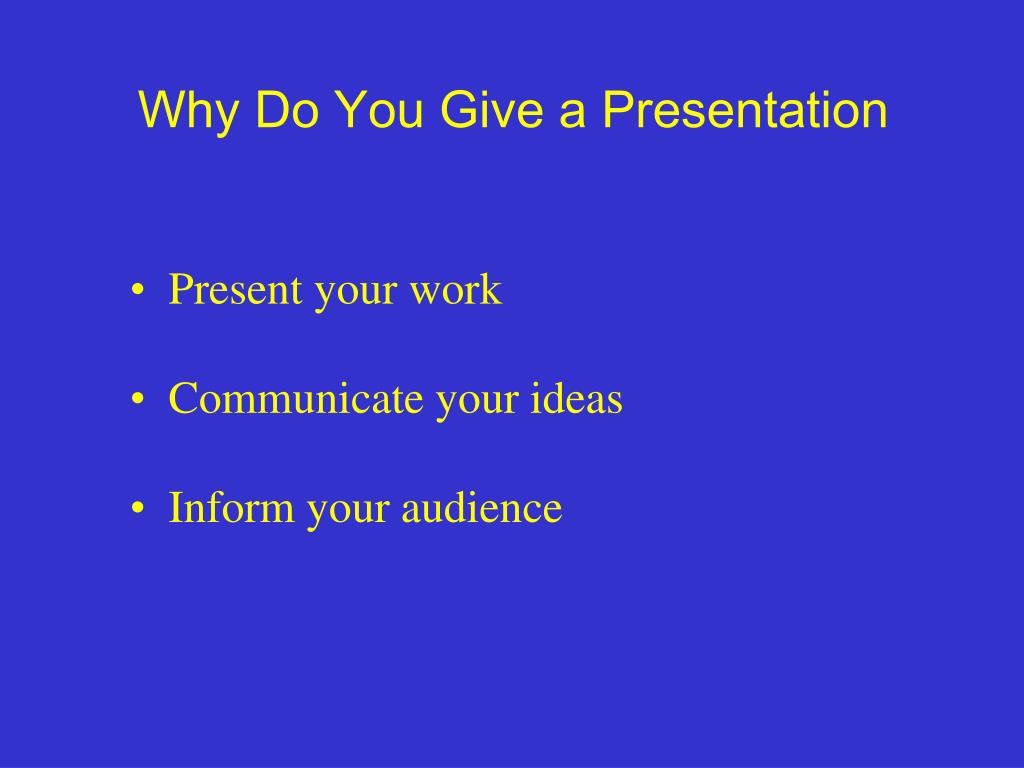 Why Do You Give a Presentation

• Present your work

• Communicate your ideas

• Inform your audience